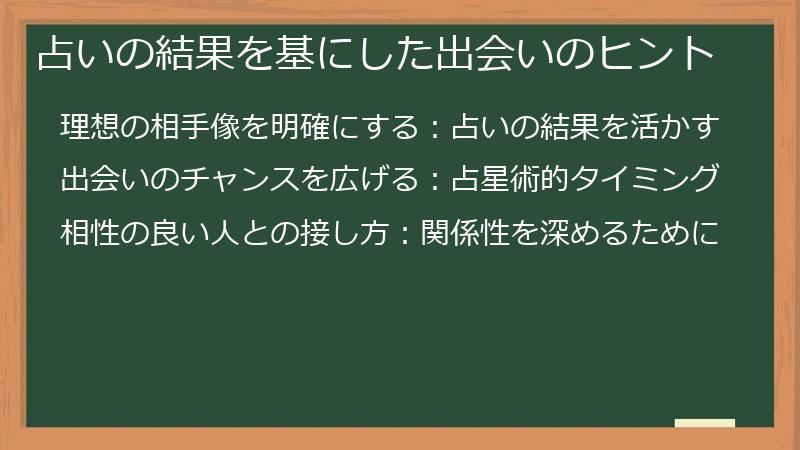 占いの結果を基にした出会いのヒント

理想の相手像を明確にする：占いの結果を活かす

出会いのチャンスを広げる：占星術的タイミング

相性の良い人との接し方：関係性を深めるために